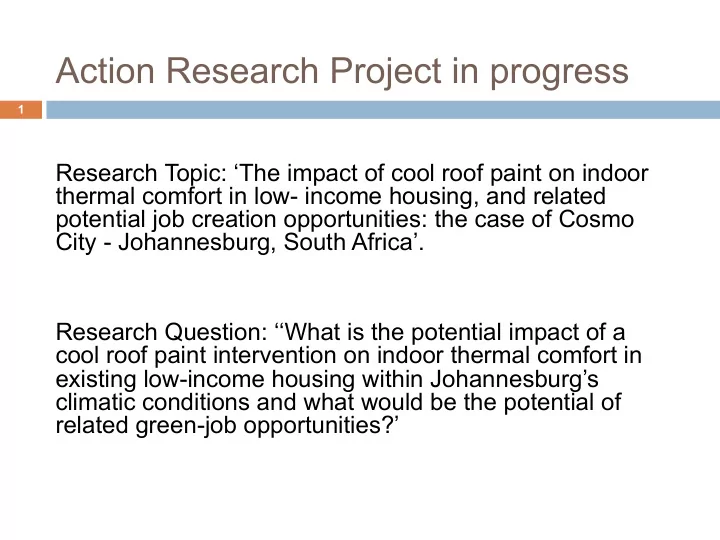 Action Research Project in progress

1

Research Topic: ‘The impact of cool roof paint on indoor thermal comfort in low- income housing, and related potential job creation opportunities: the case of Cosmo City - Johannesburg, South Africa’.

Research Question: ‘‘What is the potential impact of a cool roof paint intervention on indoor thermal comfort in existing low-income housing within Johannesburg’s climatic conditions and what would be the potential of related green-job opportunities?’